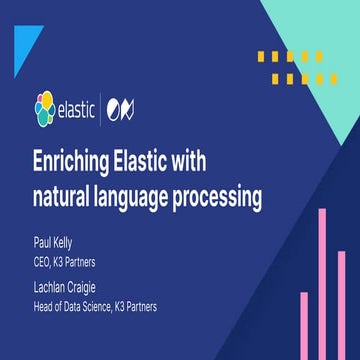 elastic

Enriching Elastic with natural language processing

Paul Kelly
CEO, K3 Partners

Lachlan Craigie
Head of Data Science, K3 Partners